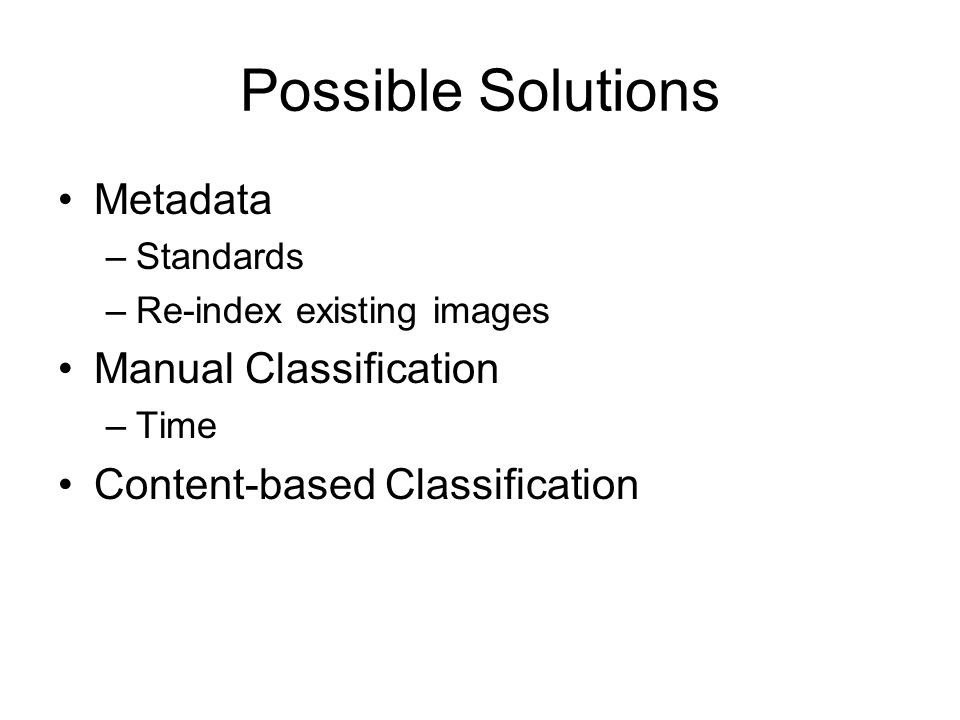 Possible Solutions

• Metadata
– Standards
– Re-index existing images
• Manual Classification
– Time
• Content-based Classification